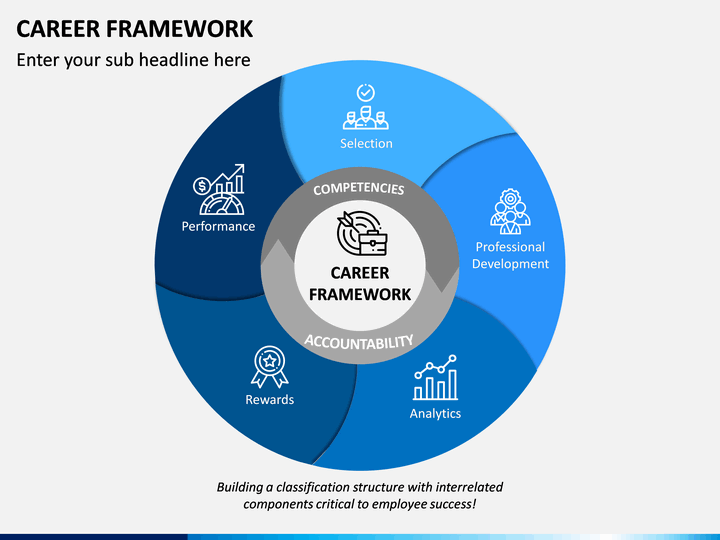 CAREER FRAMEWORK

Enter your sub headline here

Selection

Professional Development

Analytics

Rewards

Performance

COMPETENCIES

CAREER FRAMEWORK

ACCOUNTABILITY

Building a classification structure with interrelated components critical to employee success!